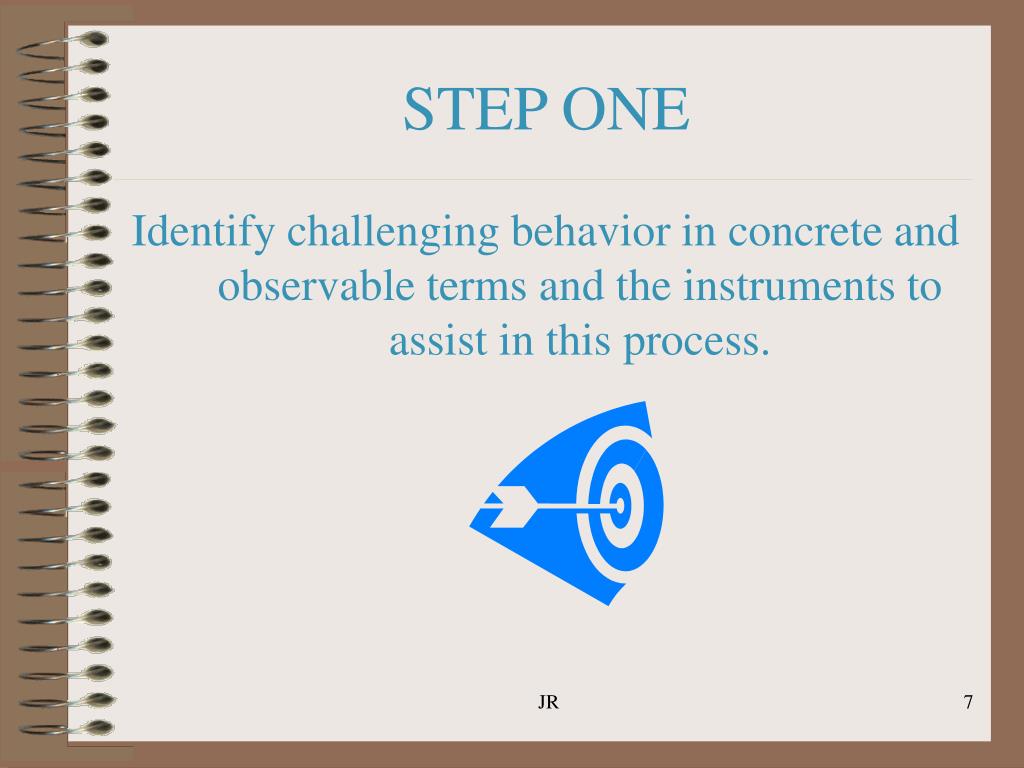 STEP ONE

Identify challenging behavior in concrete and observable terms and the instruments to assist in this process.

JR

7